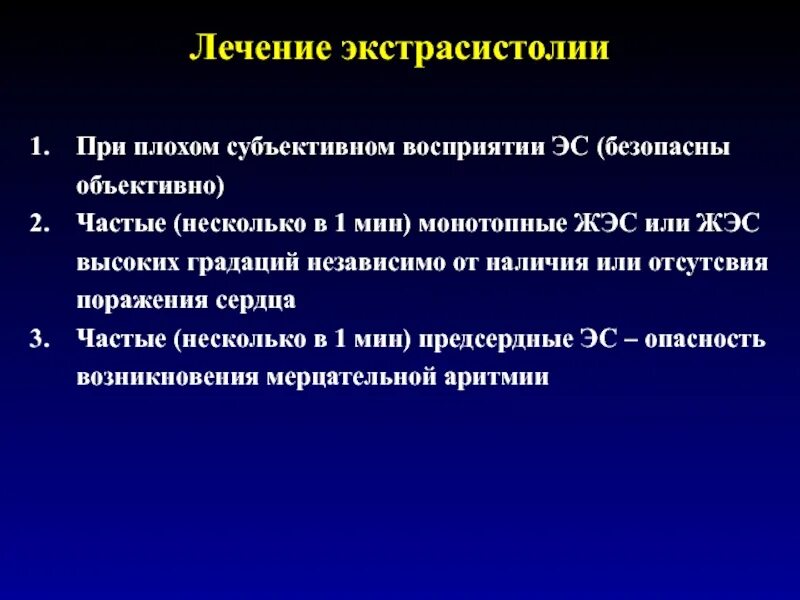 Лечение экстрасистолии

1. При плохом субъективном восприятии ЭС (безопасны объективно)
2. Частые (несколько в 1 мин) монотопные ЖЭС или ЖЭС высоких градаций независимо от наличия или отсутсвия поражения сердца
3. Частые (несколько в 1 мин) предсердные ЭС – опасность возникновения мерцательной аритмии